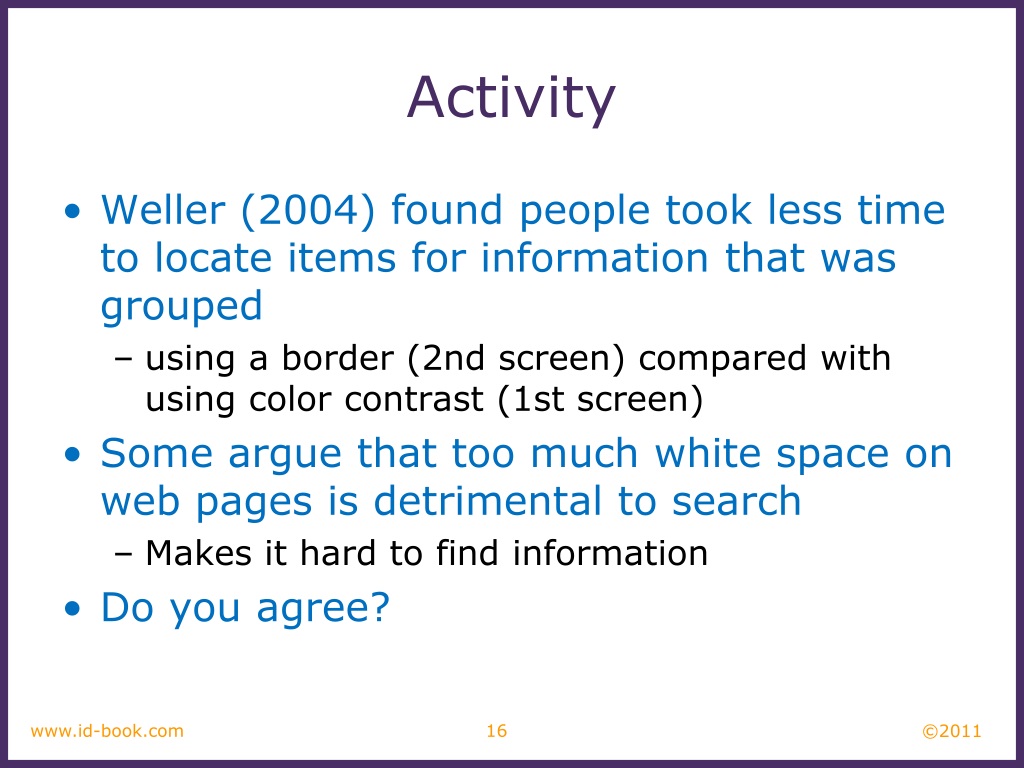 Activity

• Weller (2004) found people took less time to locate items for information that was grouped
  – using a border (2nd screen) compared with using color contrast (1st screen)
• Some argue that too much white space on web pages is detrimental to search
  – Makes it hard to find information
• Do you agree?

www.id-book.com 16 ©2011